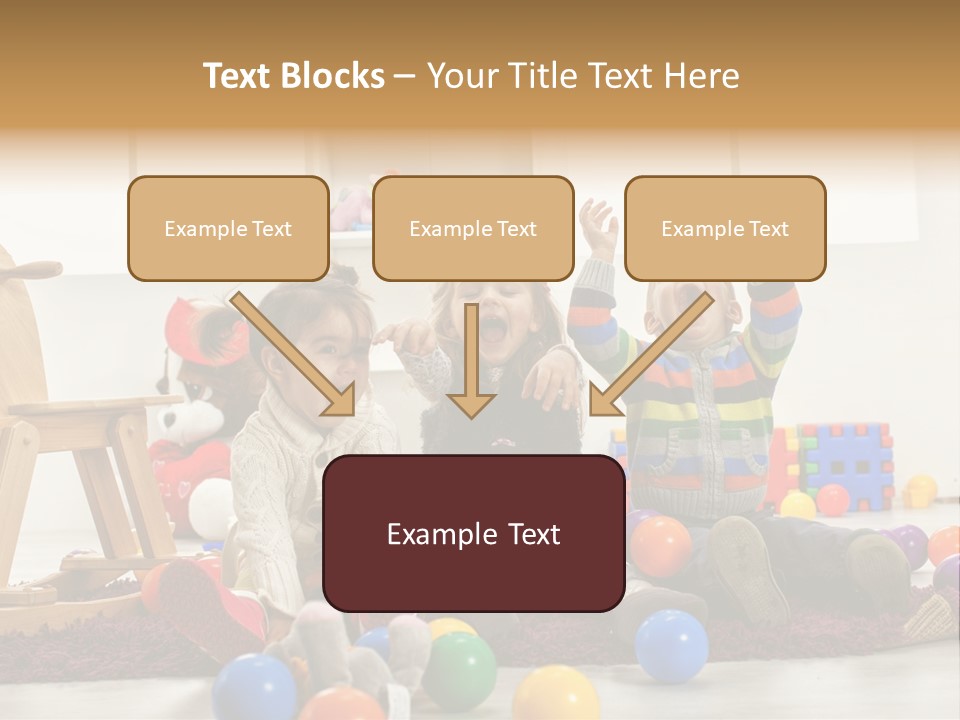 Text Blocks – Your Title Text Here

Example Text

Example Text

Example Text

Example Text